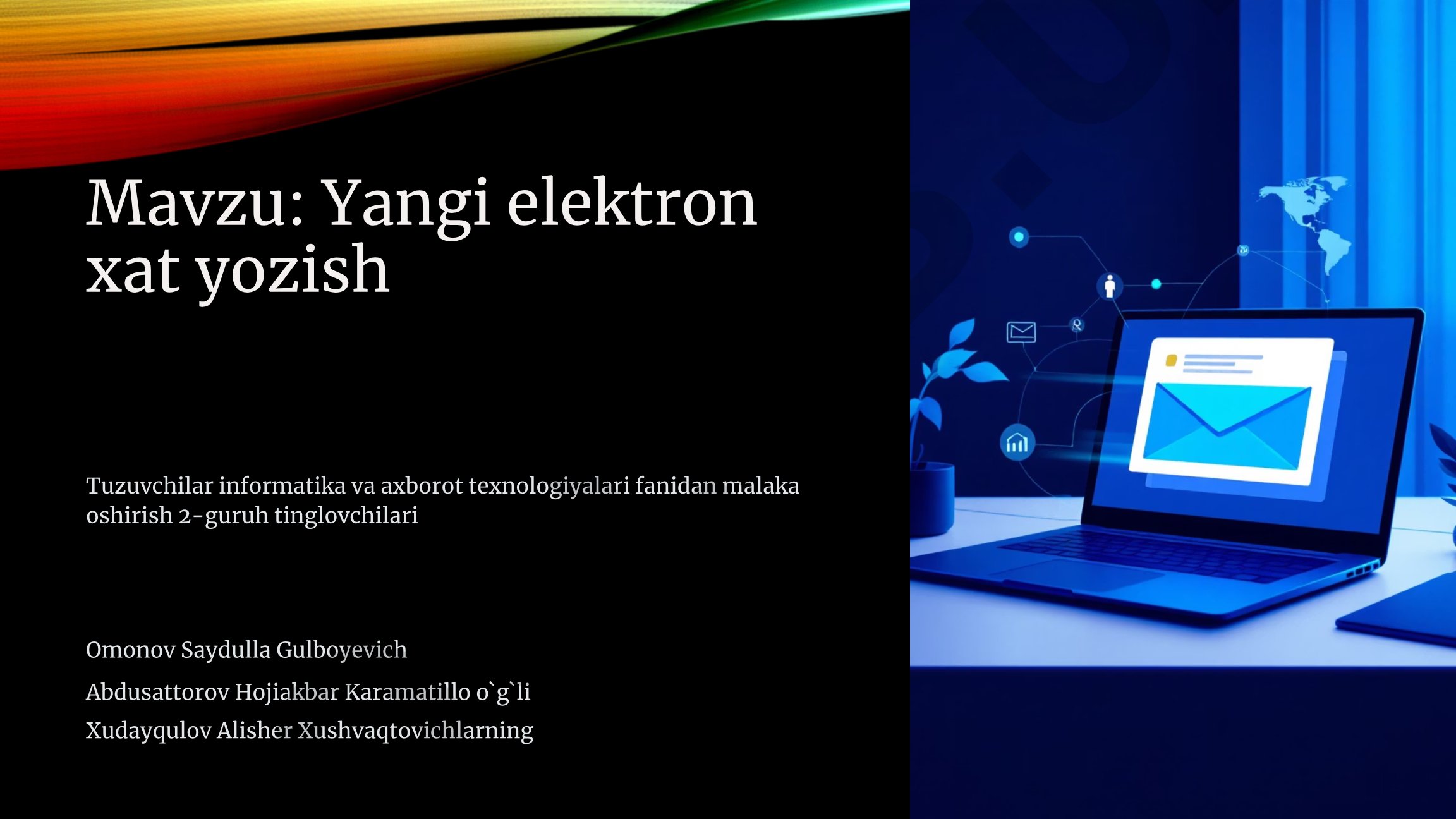 Mavzu: Yangi elektron xat yozish

Tuzuvchilar informatika va axborot texnologiyalari fanidan malaka oshirish 2-guruh tinglovchilari

Omonov Saydulla Gulboyevich

Abdusattorov Hojiakbar Karamatillo o`g`li

Xudayqulov Alisher Xushvaqtovichlarning